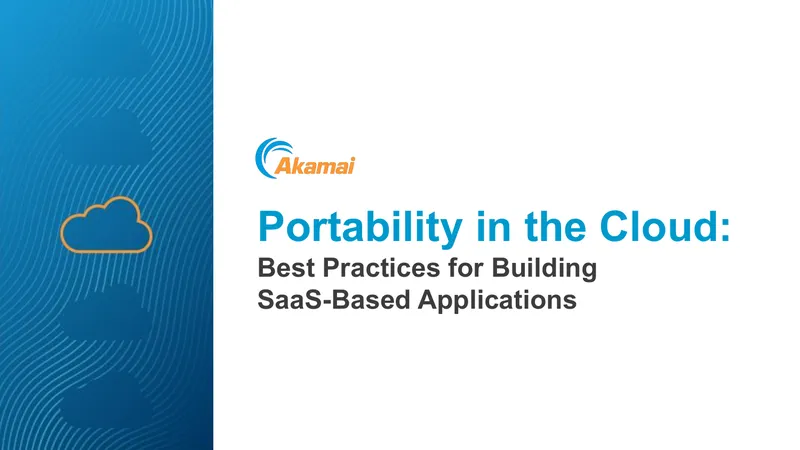 Akamai

Portability in the Cloud:
Best Practices for Building SaaS-Based Applications